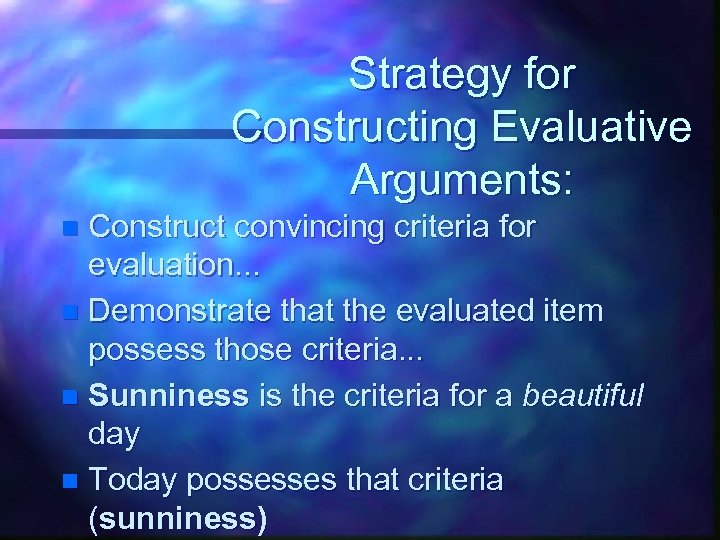 Strategy for Constructing Evaluative Arguments:

Construct convincing criteria for evaluation...

Demonstrate that the evaluated item possess those criteria...

Sunniness is the criteria for a beautiful day

Today possesses that criteria (sunniness)